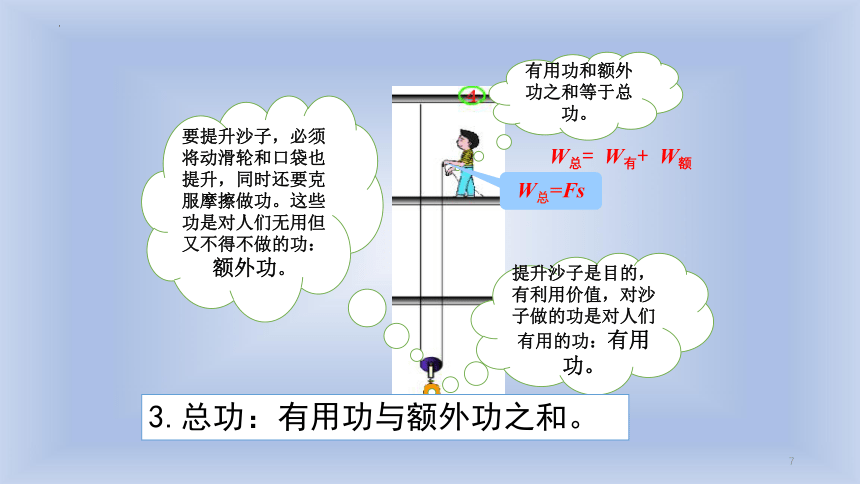 要提升沙子，必须将动滑轮和口袋也提升，同时还要克服摩擦做功。这些功是对人们无用但又不得不做的功：额外功。

有用功和额外功之和等于总功。

$W_{总}= W_{有}+ W_{额}$

$W_{总}=Fs$

提升沙子是目的，有利用价值，对沙子做的功是对人们有用的功：有用功。

3.总功：有用功与额外功之和。

7